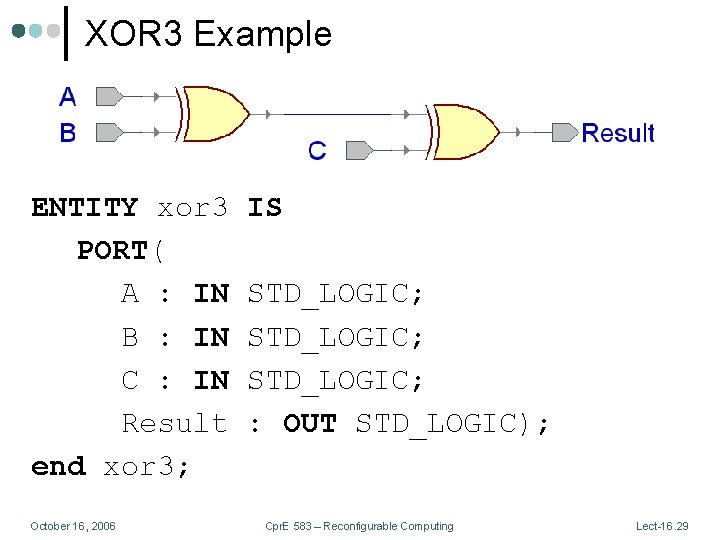 XOR3 Example

A
B
C
Result

ENTITY xor3 IS
PORT(
A : IN STD_LOGIC;
B : IN STD_LOGIC;
C : IN STD_LOGIC;
Result : OUT STD_LOGIC);
end xor3;

October 16, 2006

CprE 583 – Reconfigurable Computing

Lect-16.29